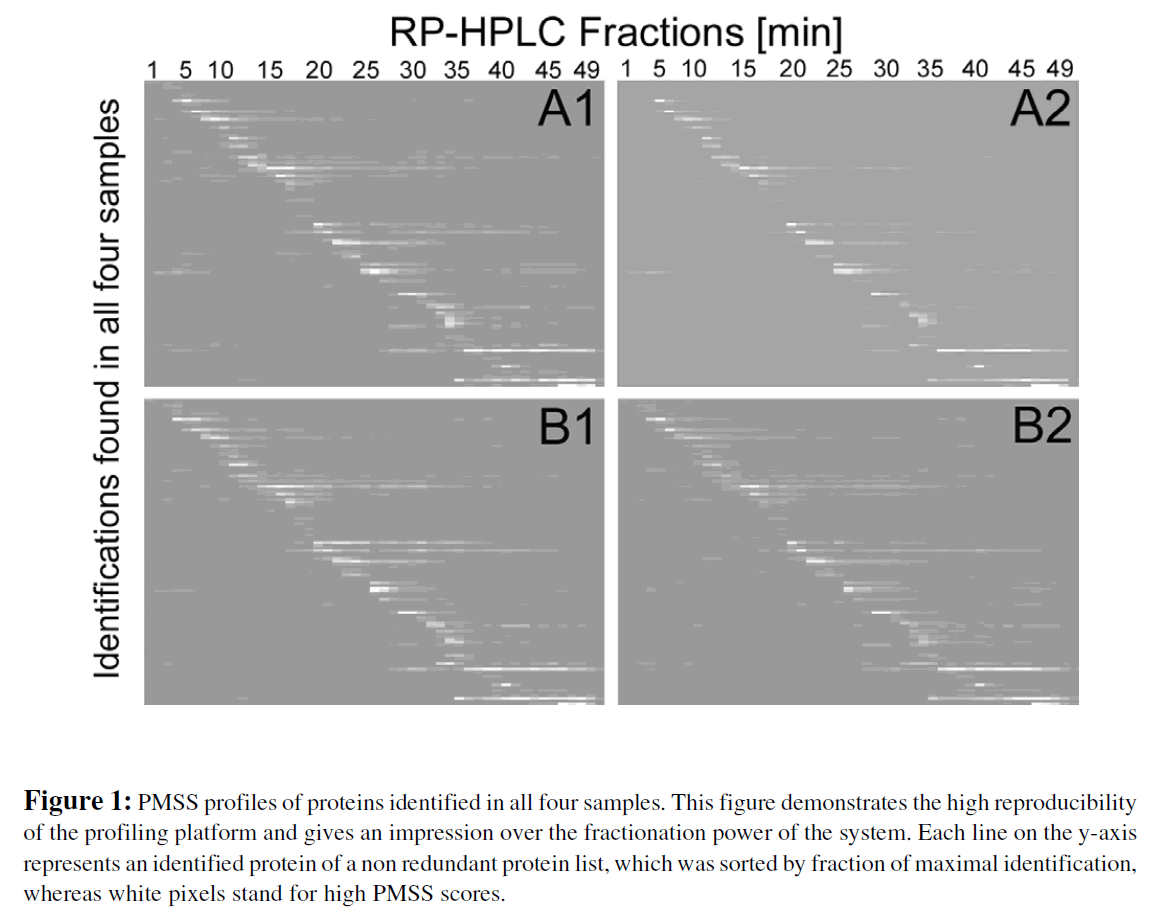 RP-HPLC Fractions [min]

1 5 10 15 20 25 30 35 40 45 49 1 5 10 15 20 25 30 35 40 45 49

Identifications found in all four samples

A1

A2

B1

B2

**Figure 1:** PMSS profiles of proteins identified in all four samples. This figure demonstrates the high reproducibility of the profiling platform and gives an impression over the fractionation power of the system. Each line on the y-axis represents an identified protein of a non redundant protein list, which was sorted by fraction of maximal identification, whereas white pixels stand for high PMSS scores.